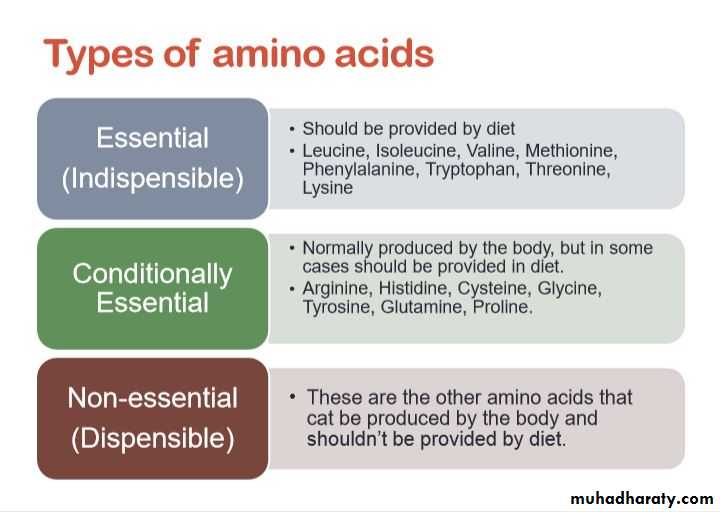 Types of amino acids

Essential (Indispensible)

• Should be provided by diet
• Leucine, Isoleucine, Valine, Methionine, Phenylalanine, Tryptophan, Threonine, Lysine

Conditionally Essential

• Normally produced by the body, but in some cases should be provided in diet.
• Arginine, Histidine, Cysteine, Glycine, Tyrosine, Glutamine, Proline.

Non-essential (Dispensible)

• These are the other amino acids that cat be produced by the body and shouldn't be provided by diet.

muhadharaty.com